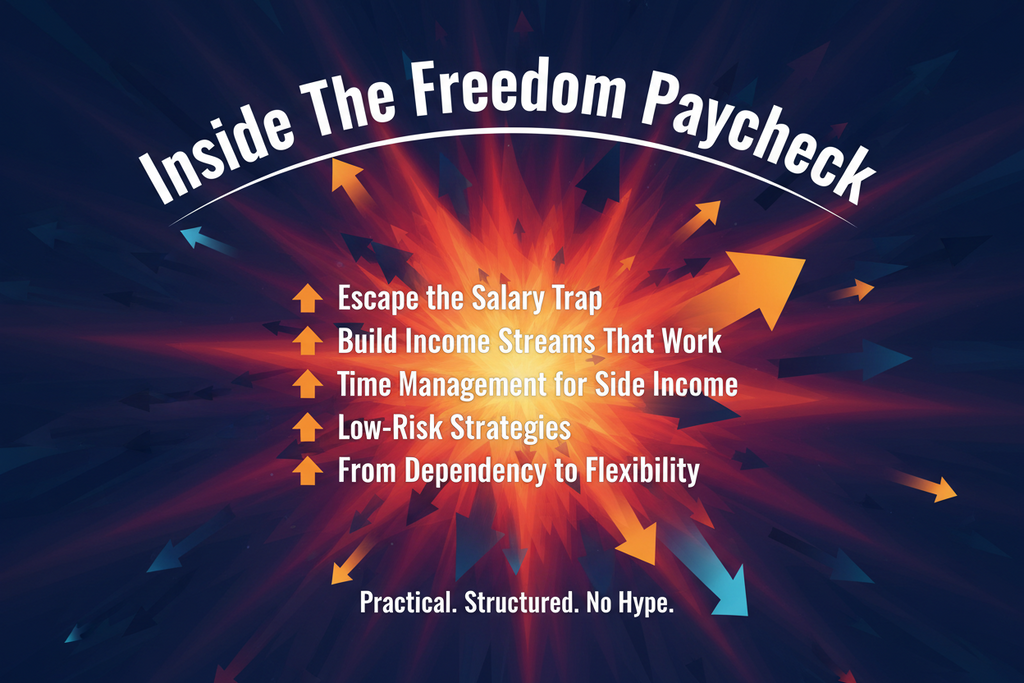 Inside The Freedom Paycheck

Escape the Salary Trap
Build Income Streams That Work
Time Management for Side Income
Low-Risk Strategies
From Dependency to Flexibility

Practical. Structured. No Hype.